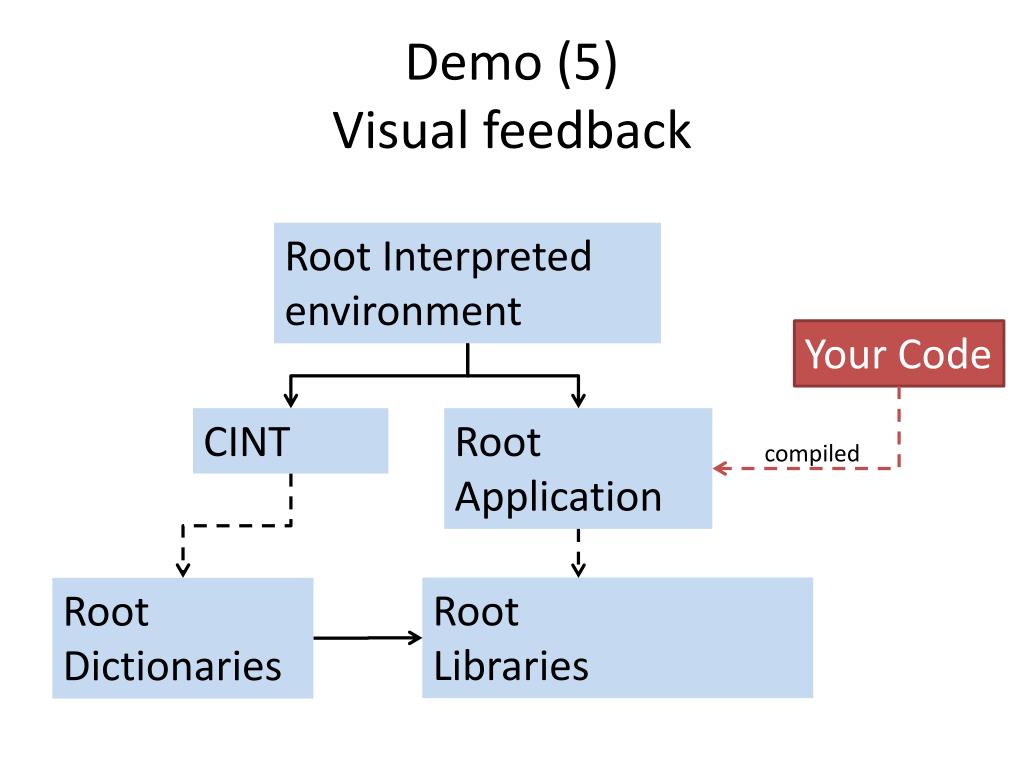 Demo (5)
Visual feedback

Root Interpreted environment

Your Code

CINT

Root Application

compiled

Root Dictionaries

Root Libraries